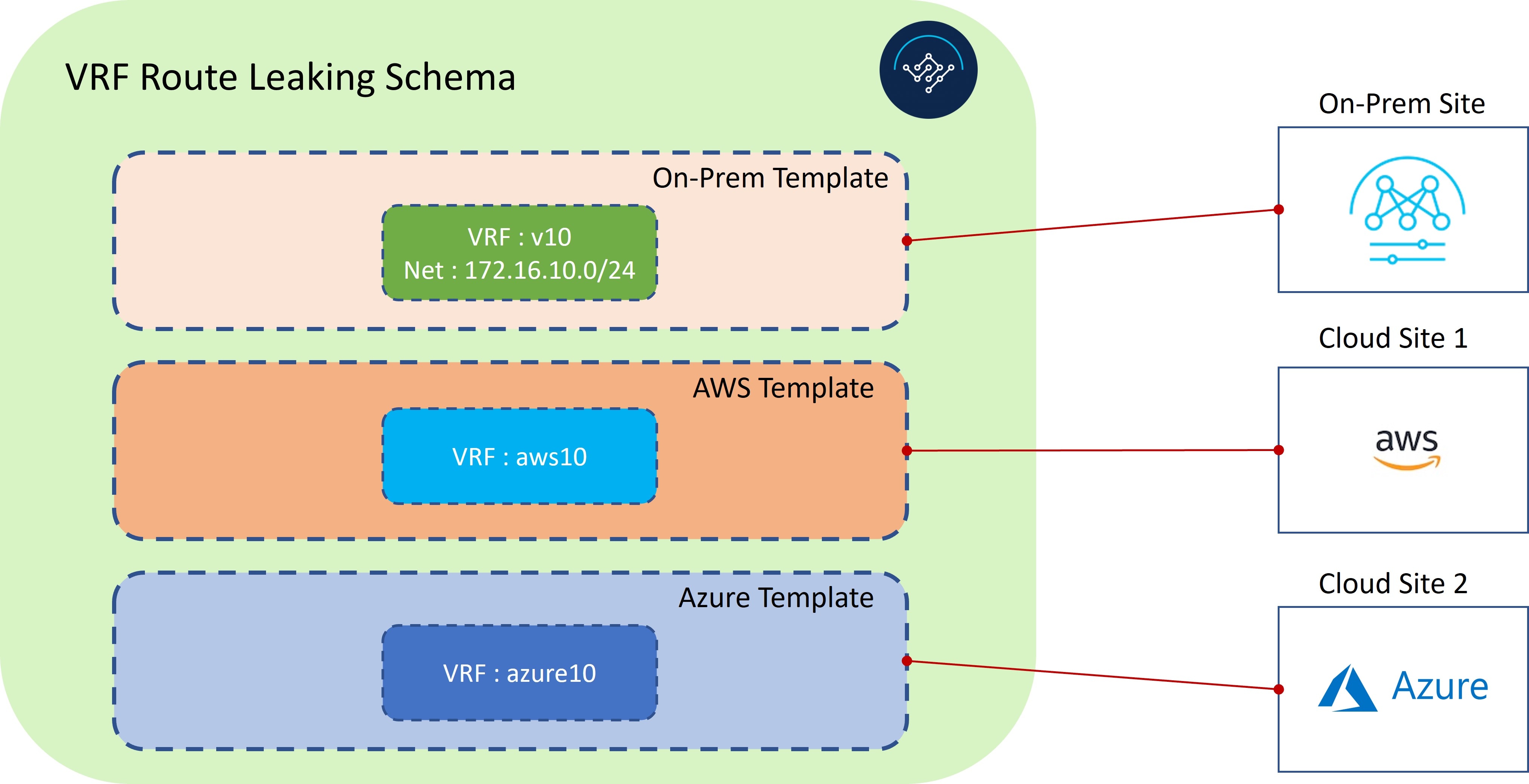 VRF Route Leaking Schema

On-Prem Template

VRF : v10
Net : 172.16.10.0/24

AWS Template

VRF : aws10

Azure Template

VRF : azure10

On-Prem Site

Cloud Site 1

aws

Cloud Site 2

Azure